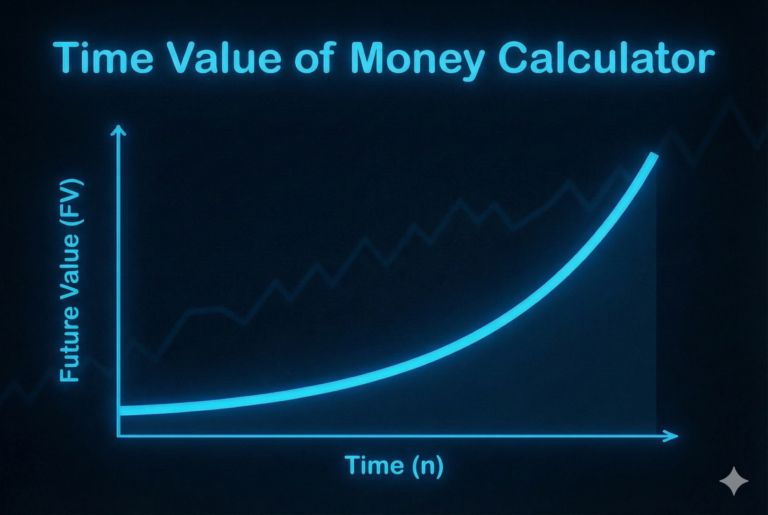 Time Value of Money Calculator

Future Value (FV)

Time (n)